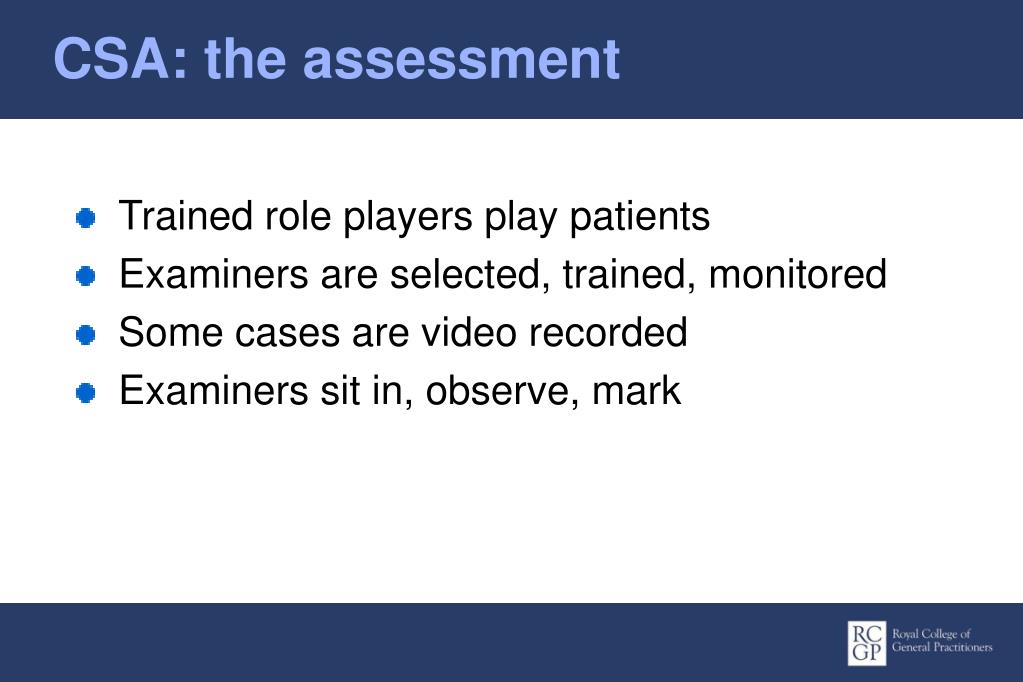 CSA: the assessment

- Trained role players play patients
- Examiners are selected, trained, monitored
- Some cases are video recorded
- Examiners sit in, observe, mark

RC GP Royal College of General Practitioners